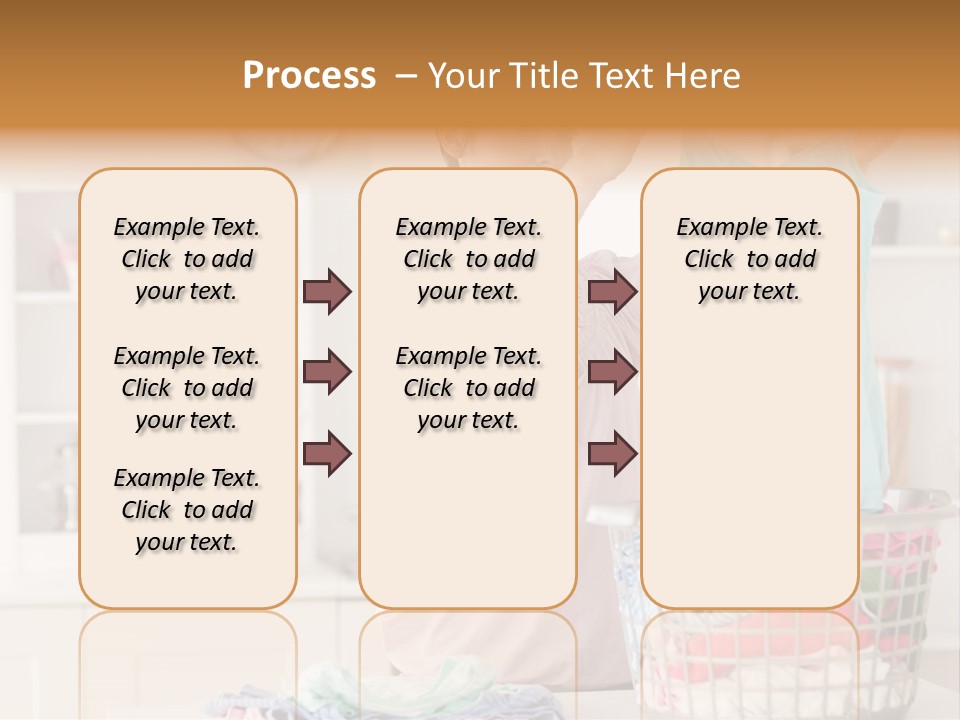 Process – Your Title Text Here

Example Text. Click to add your text.

Example Text. Click to add your text.

Example Text. Click to add your text.

Example Text. Click to add your text.

Example Text. Click to add your text.

Example Text. Click to add your text.